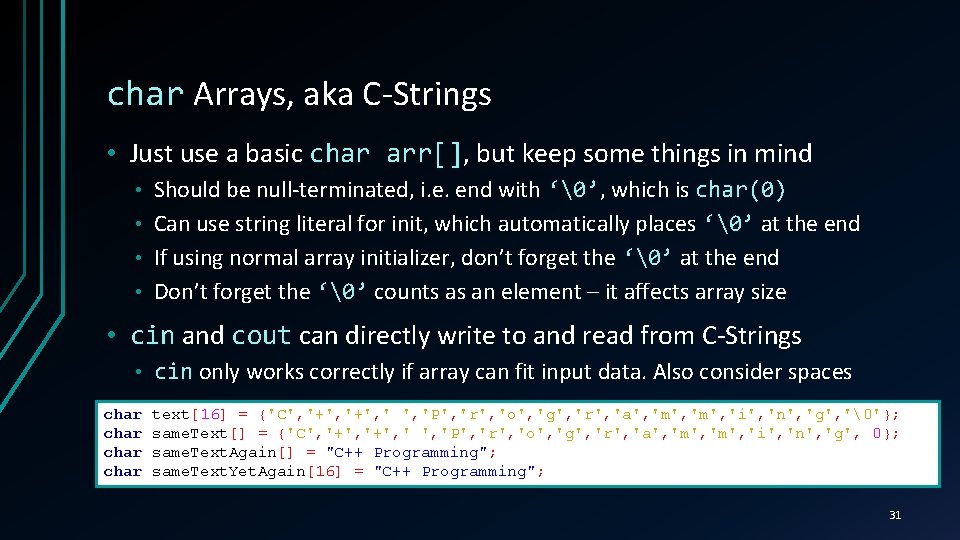 char Arrays, aka C-Strings

• Just use a basic char arr[], but keep some things in mind
• Should be null-terminated, i.e. end with ‘\0’, which is char(0)
• Can use string literal for init, which automatically places ‘\0’ at the end
• If using normal array initializer, don’t forget the ‘\0’ at the end
• Don’t forget the ‘\0’ counts as an element – it affects array size

• cin and cout can directly write to and read from C-Strings
• cin only works correctly if array can fit input data. Also consider spaces

char text[16] = {'C','+','+',' ','P','r','o','g','r','a','m','m','i','n','g','\0'};
char sameText[] = {'C','+','+',' ','P','r','o','g','r','a','m','m','i','n','g', 0};
char sameTextAgain[] = "C++ Programming";
char sameTextYetAgain[16] = "C++ Programming";

31